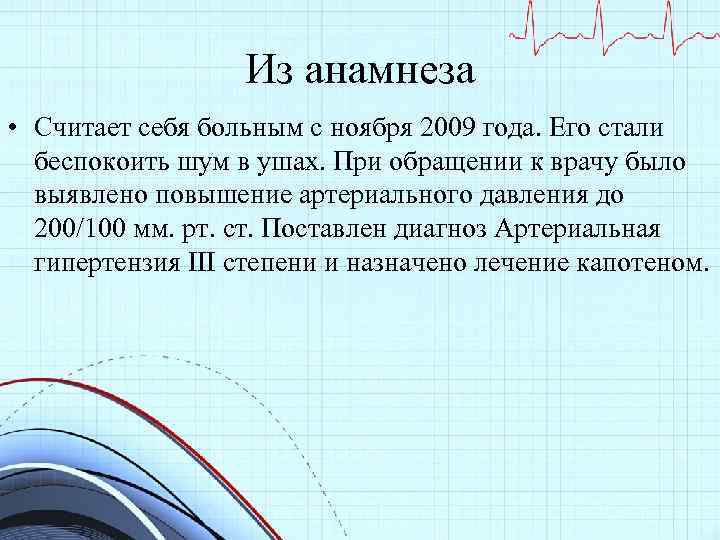 Из анамнеза

• Считает себя больным с ноября 2009 года. Его стали беспокоить шум в ушах. При обращении к врачу было выявлено повышение артериального давления до 200/100 мм. рт. ст. Поставлен диагноз Артериальная гипертензия III степени и назначено лечение капотеном.